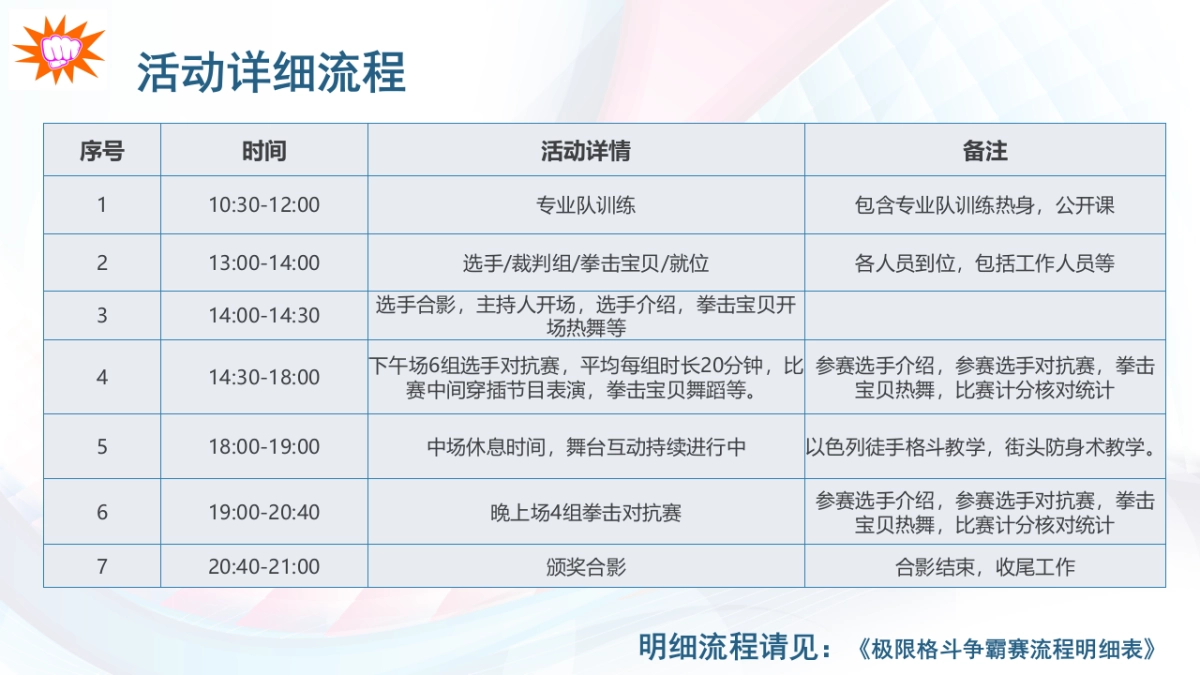 活动详细流程

| 序号 | 时间 | 活动详情 | 备注 |
|---|---|---|---|
| 1 | 10:30-12:00 | 专业队训练 | 包含专业队训练热身，公开课 |
| 2 | 13:00-14:00 | 选手/裁判组/拳击宝贝/就位 | 各人员到位，包括工作人员等 |
| 3 | 14:00-14:30 | 选手合影，主持人开场，选手介绍，拳击宝贝开场热舞等 | |
| 4 | 14:30-18:00 | 下午场6组选手对抗赛，平均每组时长20分钟，比赛中间穿插节目表演，拳击宝贝舞蹈等。 | 参赛选手介绍，参赛选手对抗赛，拳击宝贝热舞，比赛计分核对统计 |
| 5 | 18:00-19:00 | 中场休息时间，舞台互动持续进行中 | 以色列徒手格斗教学，街头防身术教学。 |
| 6 | 19:00-20:40 | 晚上场4组拳击对抗赛 | 参赛选手介绍，参赛选手对抗赛，拳击宝贝热舞，比赛计分核对统计 |
| 7 | 20:40-21:00 | 颁奖合影 | 合影结束，收尾工作 |

明细流程请见：《极限格斗争霸赛流程明细表》